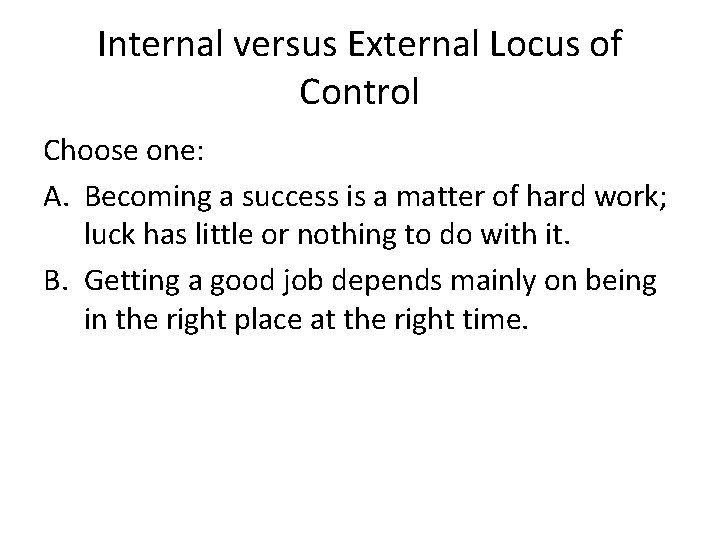 Internal versus External Locus of Control

Choose one:

A. Becoming a success is a matter of hard work; luck has little or nothing to do with it.

B. Getting a good job depends mainly on being in the right place at the right time.